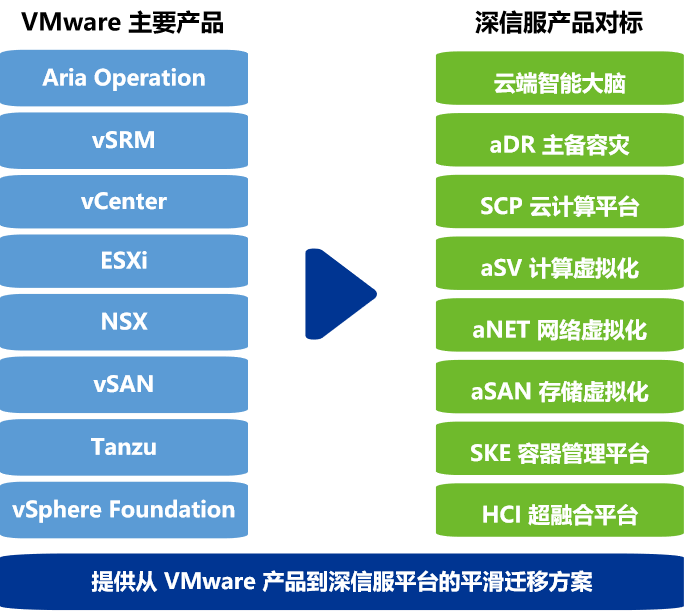 VMware 主要产品

Aria Operation

vSRM

vCenter

ESXi

NSX

vSAN

Tanzu

vSphere Foundation

深信服产品对标

云端智能大脑

aDR 主备容灾

SCP 云计算平台

aSV 计算虚拟化

aNET 网络虚拟化

aSAN 存储虚拟化

SKE 容器管理平台

HCI 超融合平台

提供从 VMware 产品到深信服平台的平滑迁移方案